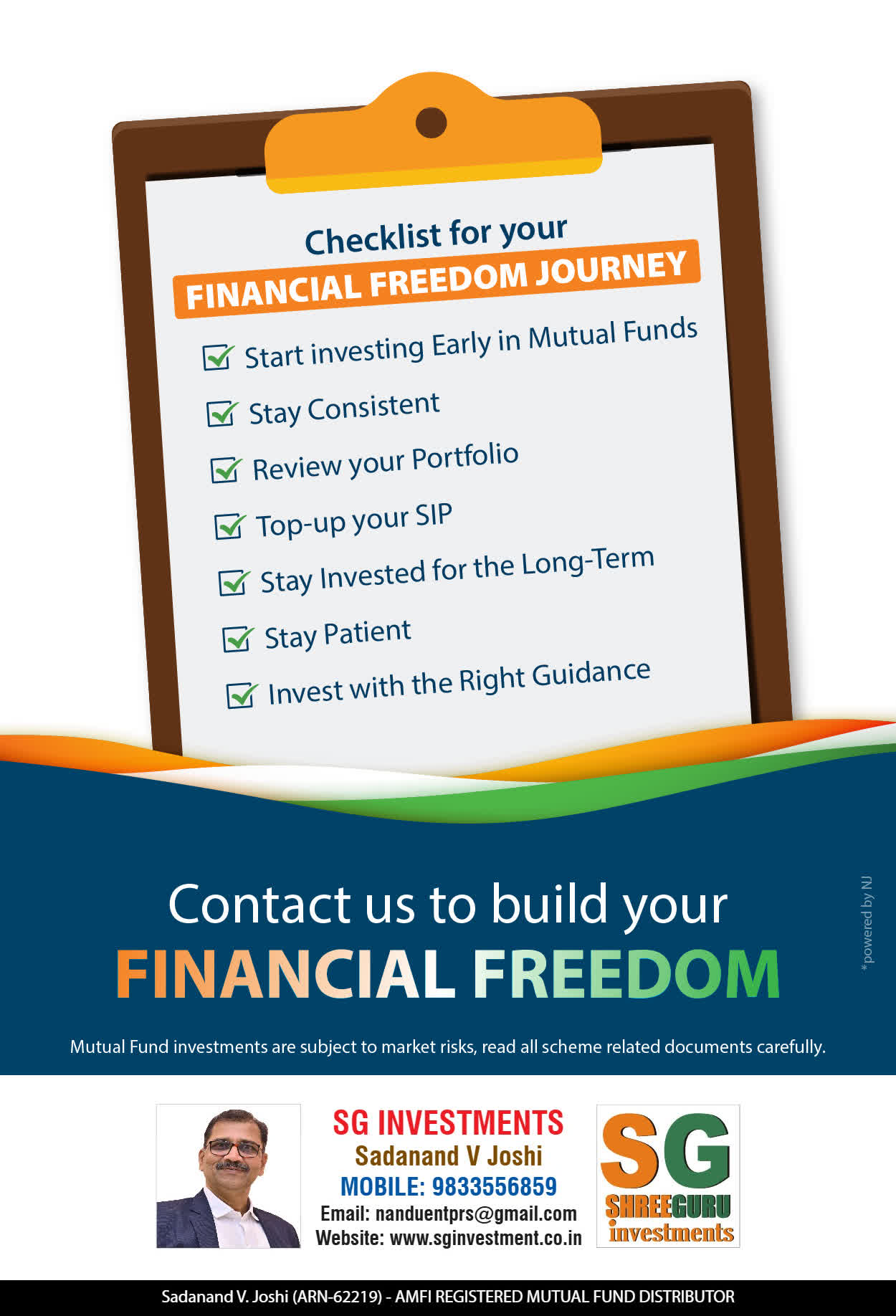 Checklist for your
FINANCIAL FREEDOM JOURNEY

Start investing Early in Mutual Funds
Stay Consistent
Review your Portfolio
Top-up your SIP
Stay Invested for the Long-Term
Stay Patient
Invest with the Right Guidance

Contact us to build your
FINANCIAL FREEDOM

*powered by NJ

Mutual Fund investments are subject to market risks, read all scheme related documents carefully.

SG INVESTMENTS
Sadanand V Joshi
MOBILE: 9833556859
Email: nanduentprs@gmail.com
Website: www.sginvestment.co.in

SG
SHREEGURU
investments

Sadanand V. Joshi (ARN-62219) - AMFI REGISTERED MUTUAL FUND DISTRIBUTOR